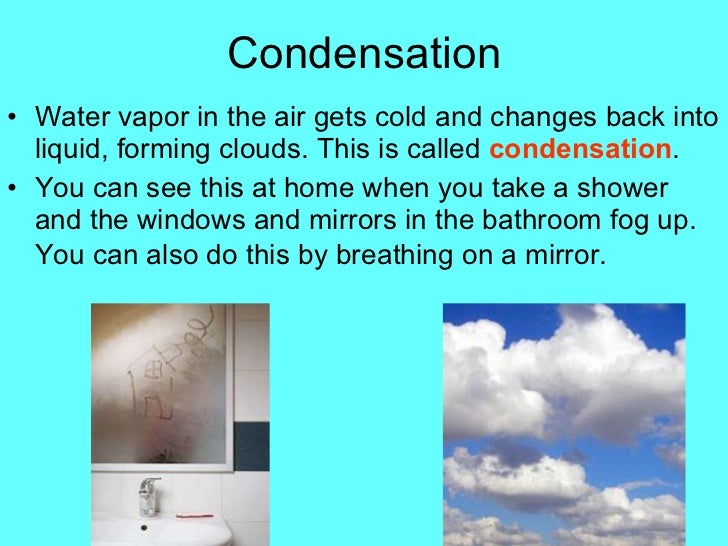 Condensation

• Water vapor in the air gets cold and changes back into liquid, forming clouds. This is called condensation.

• You can see this at home when you take a shower and the windows and mirrors in the bathroom fog up. You can also do this by breathing on a mirror.